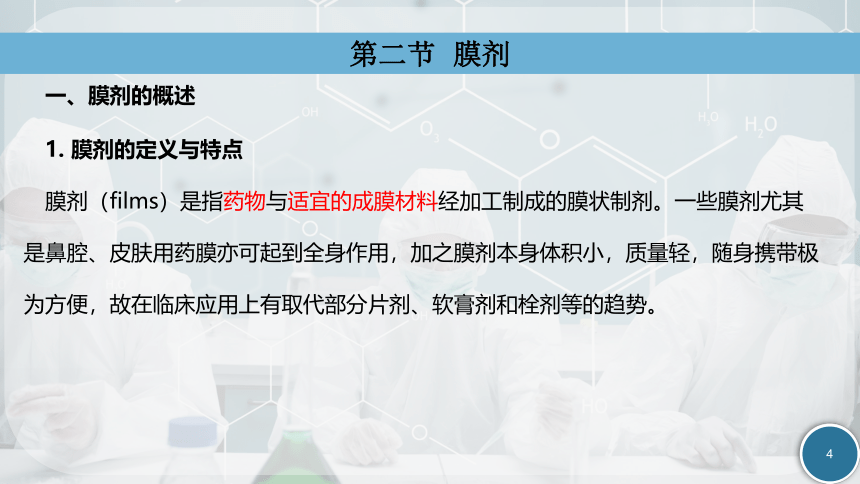 第二节 膜剂

一、膜剂的概述

1. 膜剂的定义与特点

膜剂（films）是指药物与适宜的成膜材料经加工制成的膜状制剂。一些膜剂尤其是鼻腔、皮肤用药膜亦可起到全身作用，加之膜剂本身体积小，质量轻，随身携带极为方便，故在临床应用上有取代部分片剂、软膏剂和栓剂等的趋势。

4